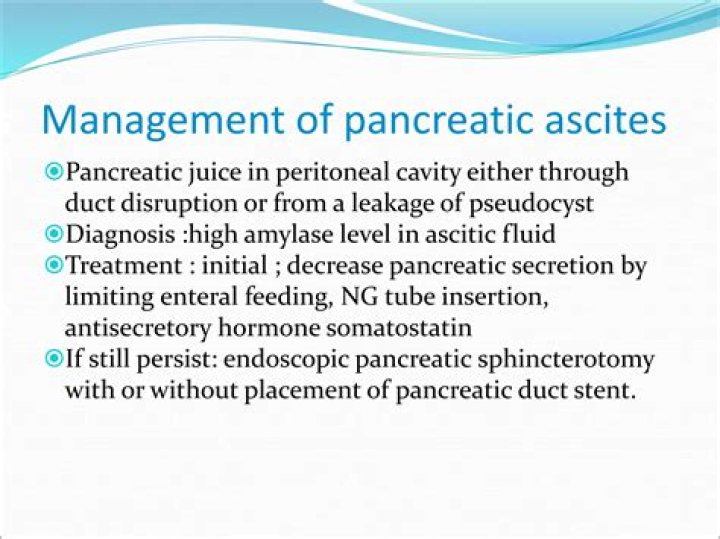 Management of pancreatic ascites

Pancreatic juice in peritoneal cavity either through duct disruption or from a leakage of pseudocyst

Diagnosis :high amylase level in ascitic fluid

Treatment : initial ; decrease pancreatic secretion by limiting enteral feeding, NG tube insertion, antisecretory hormone somatostatin

If still persist: endoscopic pancreatic sphincterotomy with or without placement of pancreatic duct stent.